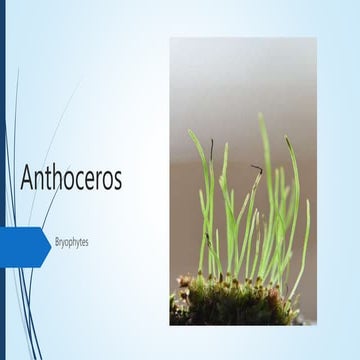 Anthoceros

Bryophytes